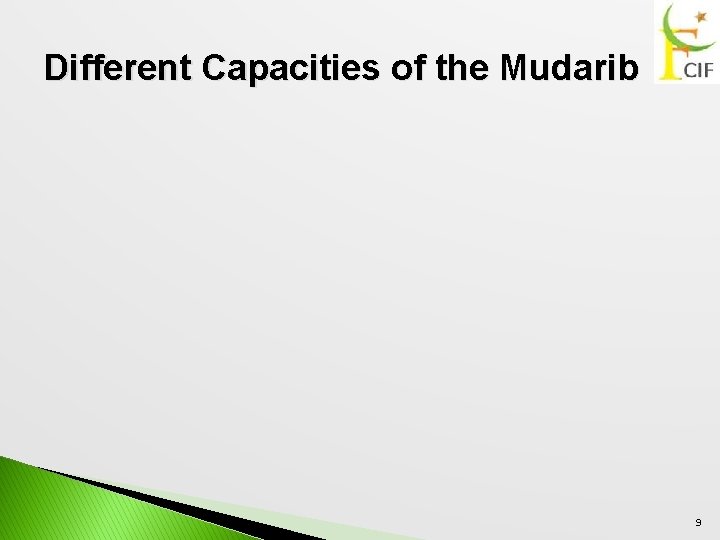 Different Capacities of the Mudarib

CIF

9